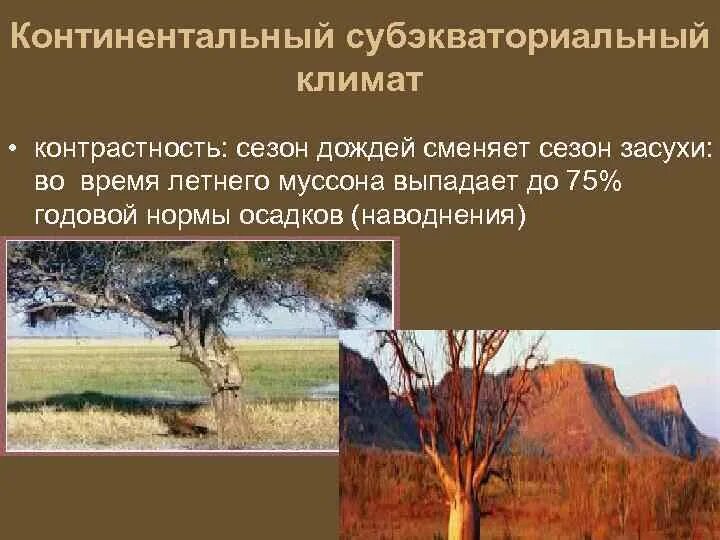 Континентальный субэкваториальный климат

• контрастность: сезон дождей сменяет сезон засухи: во время летнего муссона выпадает до 75% годовой нормы осадков (наводнения)